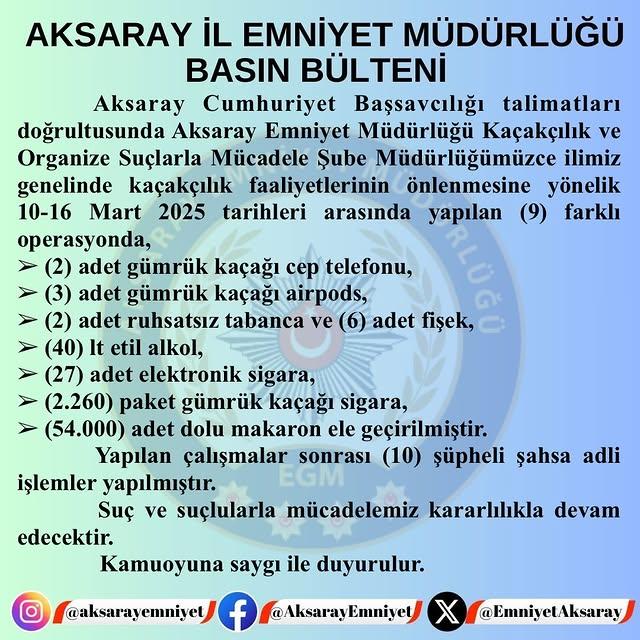 AKSARAY İL EMNİYET MÜDÜRLÜĞÜ
BASIN BÜLTENİ

Aksaray Cumhuriyet Başsavcılığı talimatları doğrultusunda Aksaray Emniyet Müdürlüğü Kaçakçılık ve Organize Suçlarla Mücadele Şube Müdürlüğümüzce ilimiz genelinde kaçakçılık faaliyetlerinin önlenmesine yönelik 10-16 Mart 2025 tarihleri arasında yapılan (9) farklı operasyonda,
➢ (2) adet gümrük kaçağı cep telefonu,
➢ (3) adet gümrük kaçağı airpods,
➢ (2) adet ruhsatsız tabanca ve (6) adet fişek,
➢ (40) lt etil alkol,
➢ (27) adet elektronik sigara,
➢ (2.260) paket gümrük kaçağı sigara,
➢ (54.000) adet dolu makaron ele geçirilmiştir.

Yapılan çalışmalar sonrası (10) şüpheli şahsa adli işlemler yapılmıştır.

Suç ve suçlularla mücadelemiz kararlılıkla devam edecektir.

Kamuoyuna saygı ile duyurulur.

EGM

@aksarayemniyet @AksarayEmniyet @EmniyetAksaray